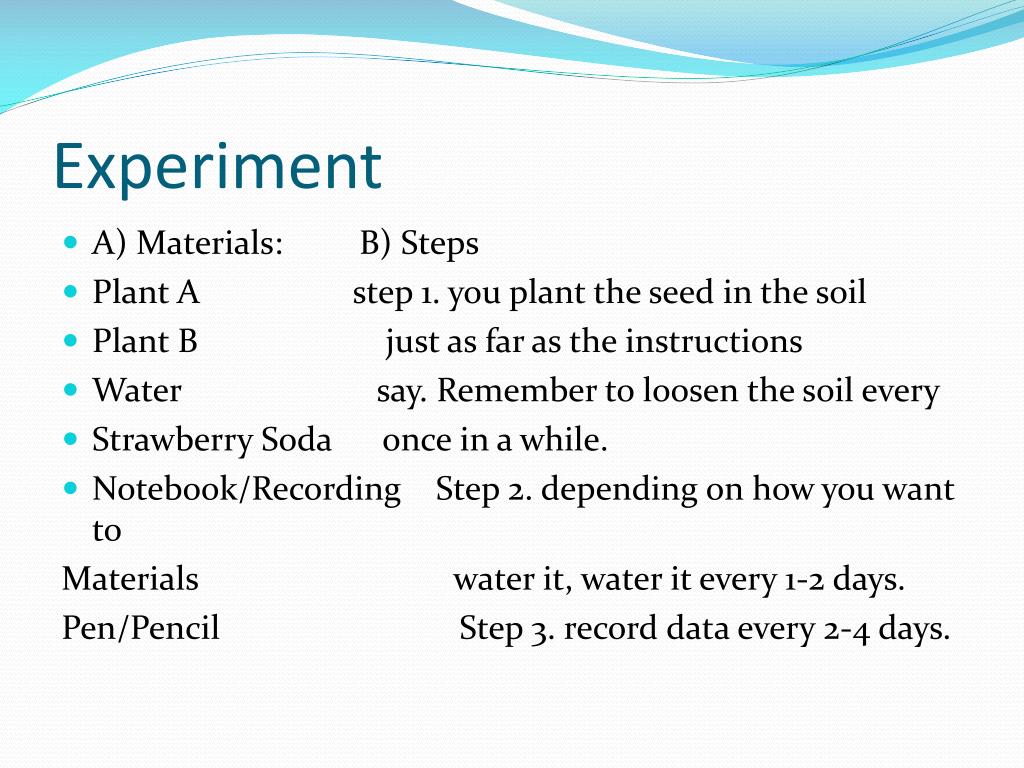 Experiment

A) Materials: B) Steps
Plant A step 1. you plant the seed in the soil
Plant B just as far as the instructions
Water say. Remember to loosen the soil every
Strawberry Soda once in a while.
Notebook/Recording Step 2. depending on how you want to
Materials water it, water it every 1-2 days.
Pen/Pencil Step 3. record data every 2-4 days.